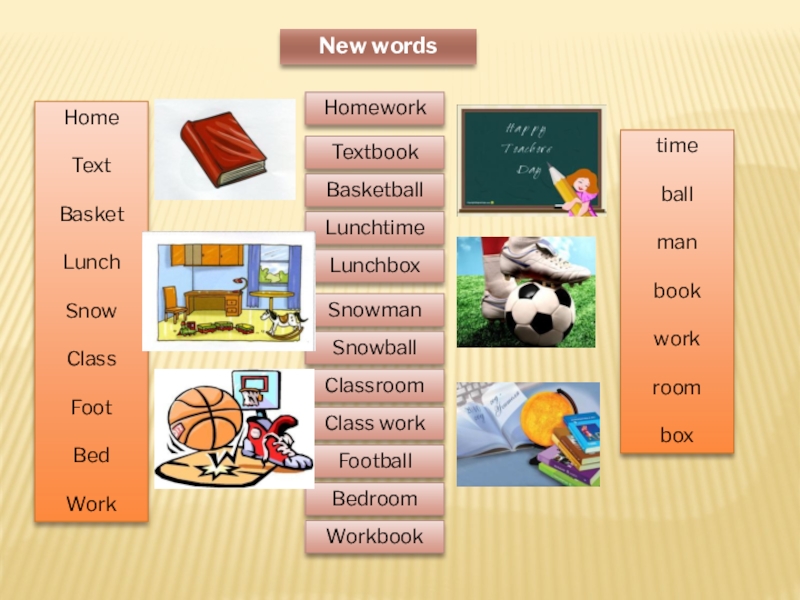 New words

Home
Text
Basket
Lunch
Snow
Class
Foot
Bed
Work

Homework
Textbook
Basketball
Lunchtime
Lunchbox
Snowman
Snowball
Classroom
Class work
Football
Bedroom
Workbook

Happy Teachers Day

time
ball
man
book
work
room
box